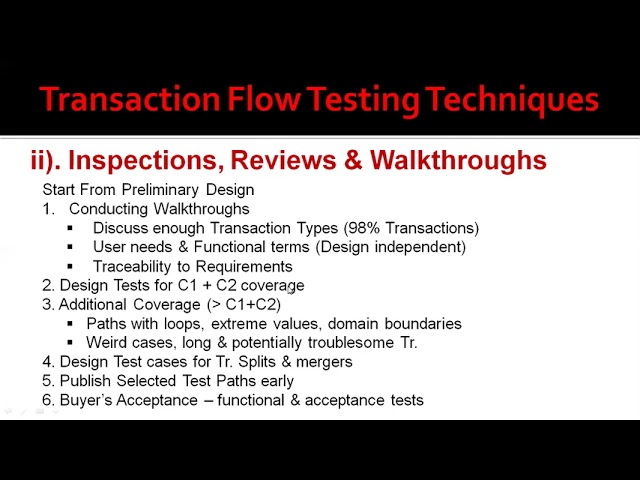 Transaction Flow Testing Techniques

ii). Inspections, Reviews & Walkthroughs

Start From Preliminary Design
1. Conducting Walkthroughs
▪ Discuss enough Transaction Types (98% Transactions)
▪ User needs & Functional terms (Design independent)
▪ Traceability to Requirements
2. Design Tests for C1 + C2 coverage
3. Additional Coverage (> C1+C2)
▪ Paths with loops, extreme values, domain boundaries
▪ Weird cases, long & potentially troublesome Tr.
4. Design Test cases for Tr. Splits & mergers
5. Publish Selected Test Paths early
6. Buyer's Acceptance – functional & acceptance tests